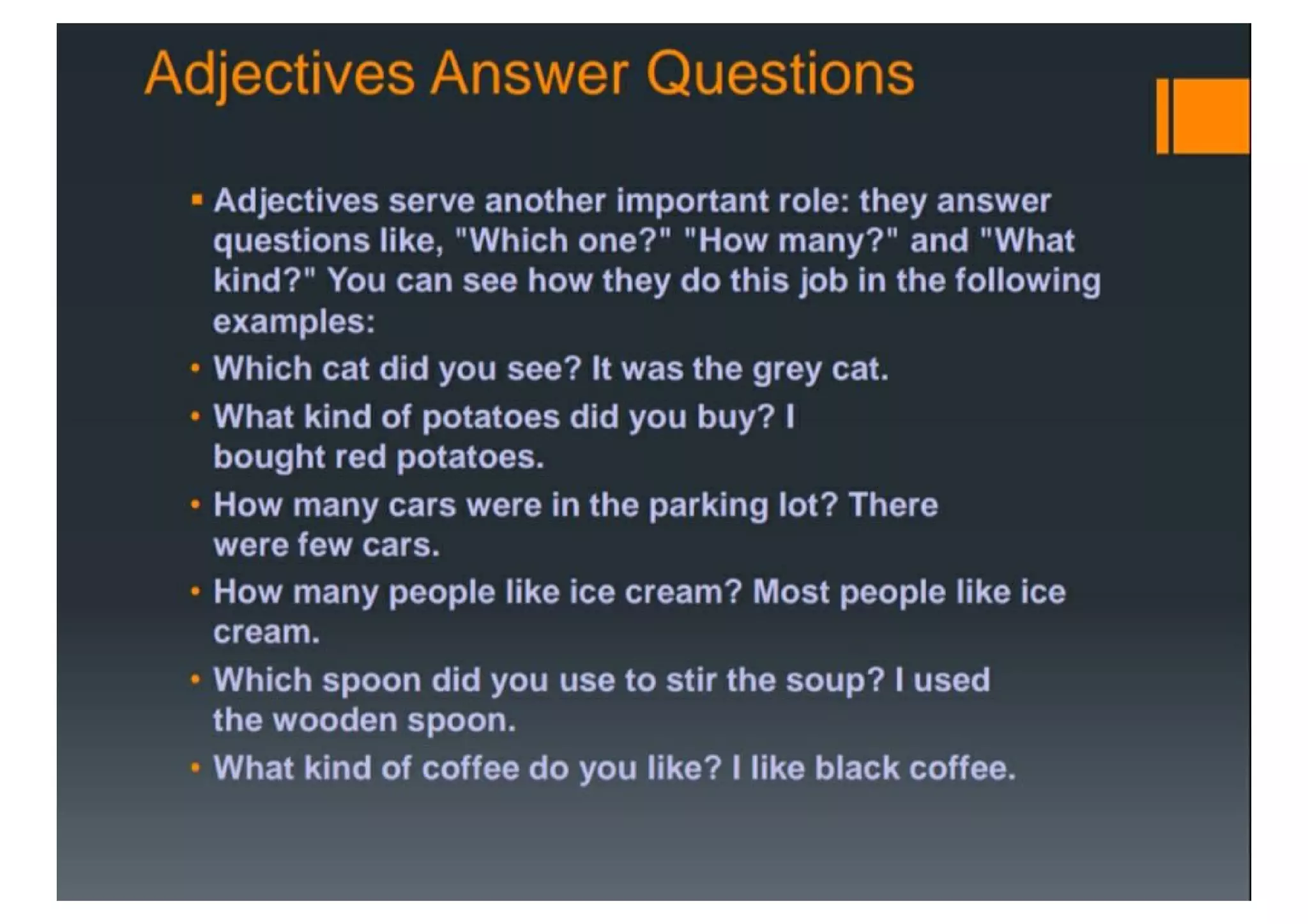 Adjectives Answer Questions

▪ Adjectives serve another important role: they answer questions like, "Which one?" "How many?" and "What kind?" You can see how they do this job in the following examples:

• Which cat did you see? It was the grey cat.

• What kind of potatoes did you buy? I bought red potatoes.

• How many cars were in the parking lot? There were few cars.

• How many people like ice cream? Most people like ice cream.

• Which spoon did you use to stir the soup? I used the wooden spoon.

• What kind of coffee do you like? I like black coffee.